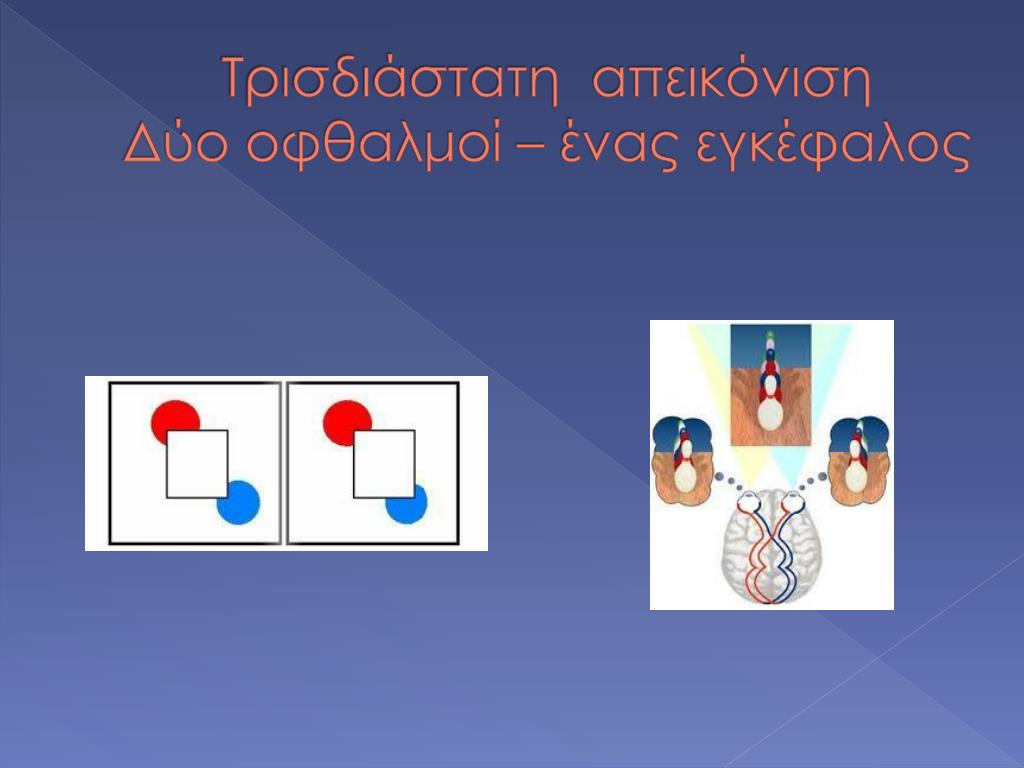 Τρισδιάστατη απεικόνιση
Δύο οφθαλμοί – ένας εγκέφαλος